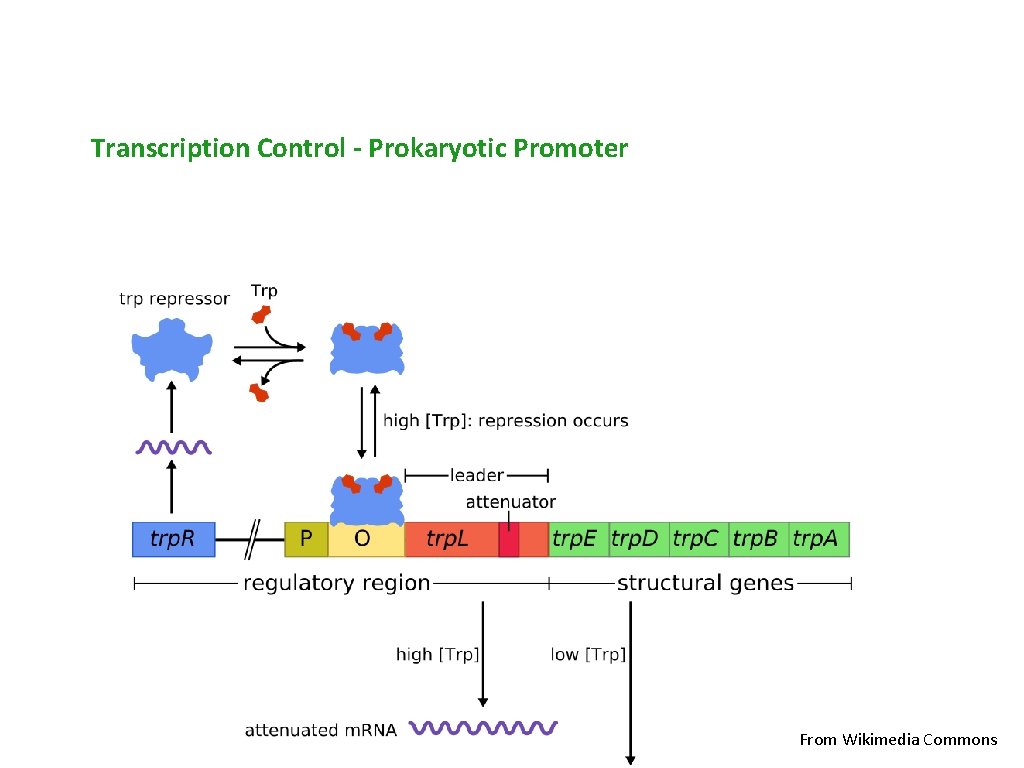 Transcription Control - Prokaryotic Promoter

trp repressor

Trp

high [Trp]: repression occurs

leader

attenuator

trpR

P

O

trpL

trpE

trpD

trpC

trpB

trpA

regulatory region

structural genes

high [Trp]

low [Trp]

attenuated mRNA

From Wikimedia Commons